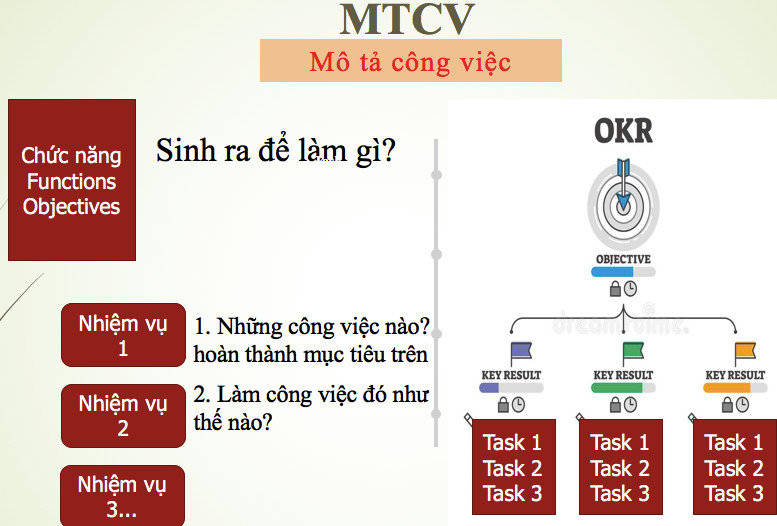 MTCV

Mô tả công việc

Chức năng
Functions
Objectives

Sinh ra để làm gì?

Nhiệm vụ 1

1. Những công việc nào? hoàn thành mục tiêu trên

Nhiệm vụ 2

2. Làm công việc đó như thế nào?

Nhiệm vụ 3...

OKR

OBJECTIVE

dreamstime.

KEY RESULT

KEY RESULT

KEY RESULT

Task 1
Task 2
Task 3

Task 1
Task 2
Task 3

Task 1
Task 2
Task 3